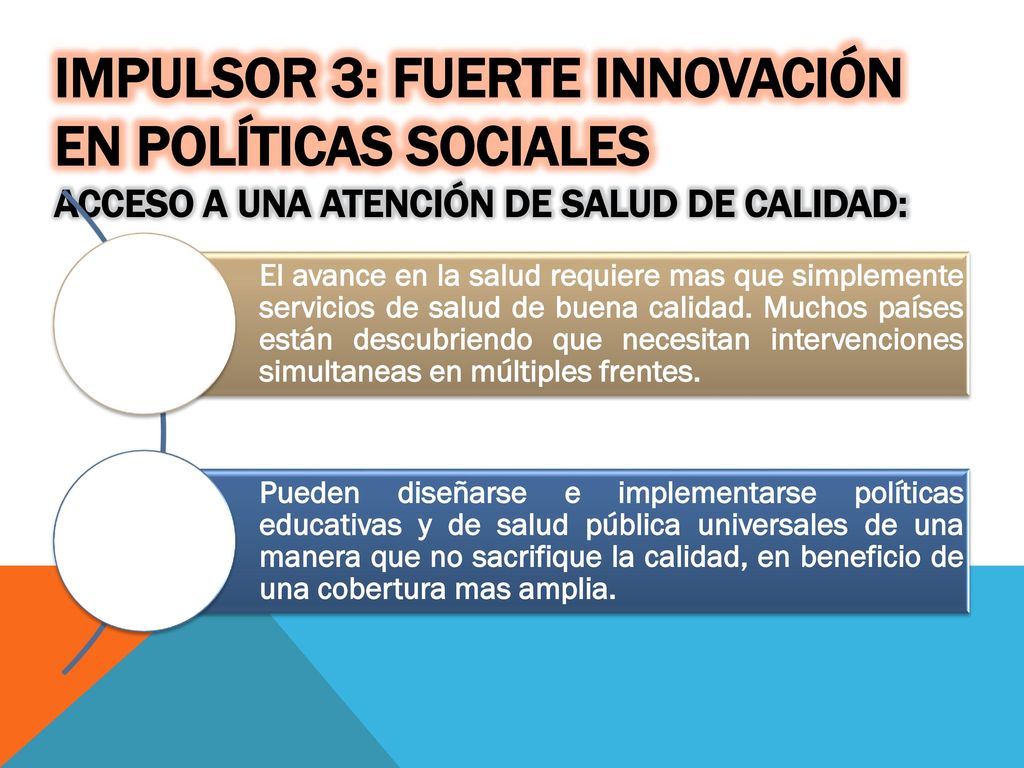 IMPULSOR 3: FUERTE INNOVACIÓN EN POLÍTICAS SOCIALES
ACCESO A UNA ATENCIÓN DE SALUD DE CALIDAD:

El avance en la salud requiere mas que simplemente servicios de salud de buena calidad. Muchos países están descubriendo que necesitan intervenciones simultaneas en múltiples frentes.

Pueden diseñarse e implementarse políticas educativas y de salud pública universales de una manera que no sacrifique la calidad, en beneficio de una cobertura mas amplia.